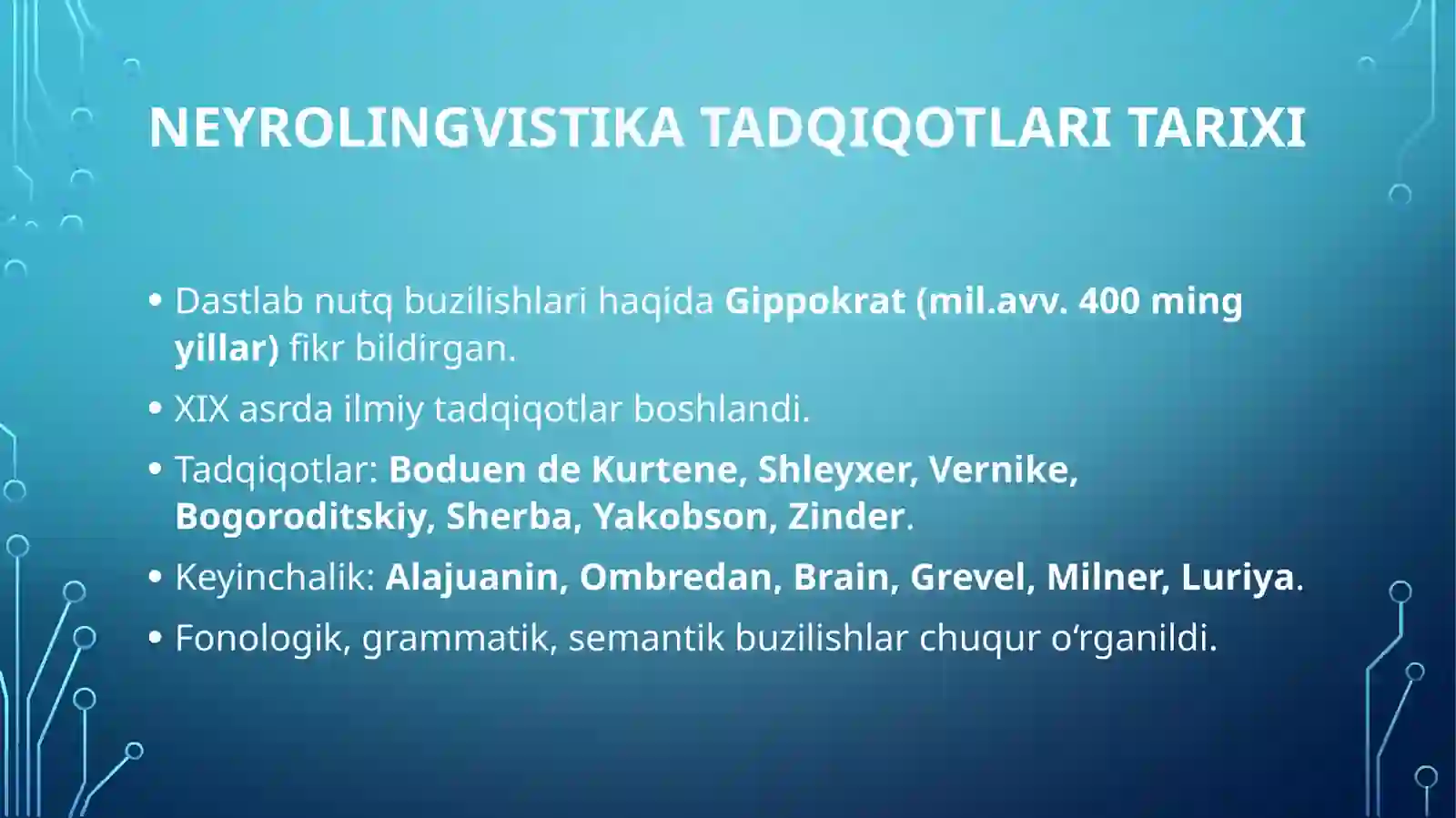 NEYROLINGVISTIKA TADQIQOTLARI TARIXI

• Dastlab nutq buzilishlari haqida Gippokrat (mil.avv. 400 ming yillar) fikr bildirgan.

• XIX asrda ilmiy tadqiqotlar boshlandi.

• Tadqiqotlar: Boduen de Kurtene, Shleyxer, Vernike, Bogoroditskiy, Sherba, Yakobson, Zinder.

• Keyinchalik: Alajuanin, Ombredan, Brain, Grevel, Milner, Luriya.

• Fonologik, grammatik, semantik buzilishlar chuqur o‘rganildi.